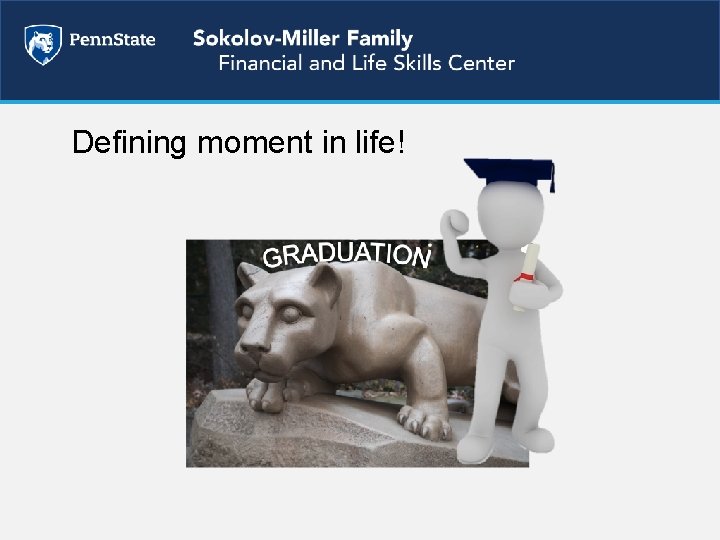 PennState

Sokolov-Miller Family
Financial and Life Skills Center

Defining moment in life!

GRADUATION